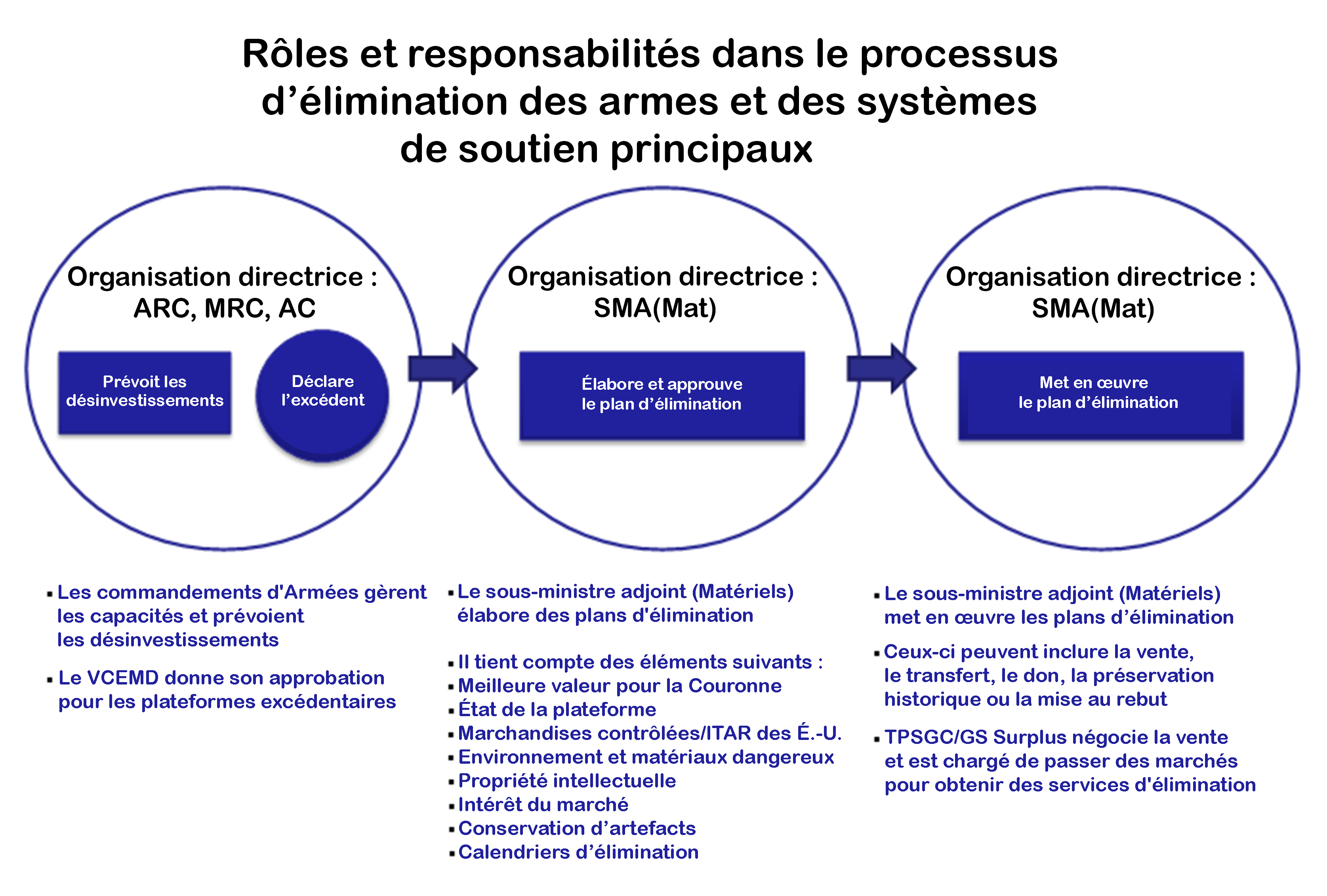 Rôles et responsabilités dans le processus d’élimination des armes et des systèmes de soutien principaux

Organisation directrice : ARC, MRC, AC

Prévoit les désinvestissements

Déclare l’excédent

Organisation directrice : SMA(Mat)

Élabore et approuve le plan d’élimination

Organisation directrice : SMA(Mat)

Met en œuvre le plan d’élimination

▪ Les commandements d'Armées gèrent les capacités et prévoient les désinvestissements

▪ Le VCEMD donne son approbation pour les plateformes excédentaires

▪ Le sous-ministre adjoint (Matériels) élabore des plans d'élimination

▪ Il tient compte des éléments suivants :
▪ Meilleure valeur pour la Couronne
▪ État de la plateforme
▪ Marchandises contrôlées/ITAR des É.-U.
▪ Environnement et matériaux dangereux
▪ Propriété intellectuelle
▪ Intérêt du marché
▪ Conservation d’artefacts
▪ Calendriers d’élimination

▪ Le sous-ministre adjoint (Matériels) met en œuvre les plans d’élimination

▪ Ceux-ci peuvent inclure la vente, le transfert, le don, la préservation historique ou la mise au rebut

▪ TPSGC/GS Surplus négocie la vente et est chargé de passer des marchés pour obtenir des services d'élimination